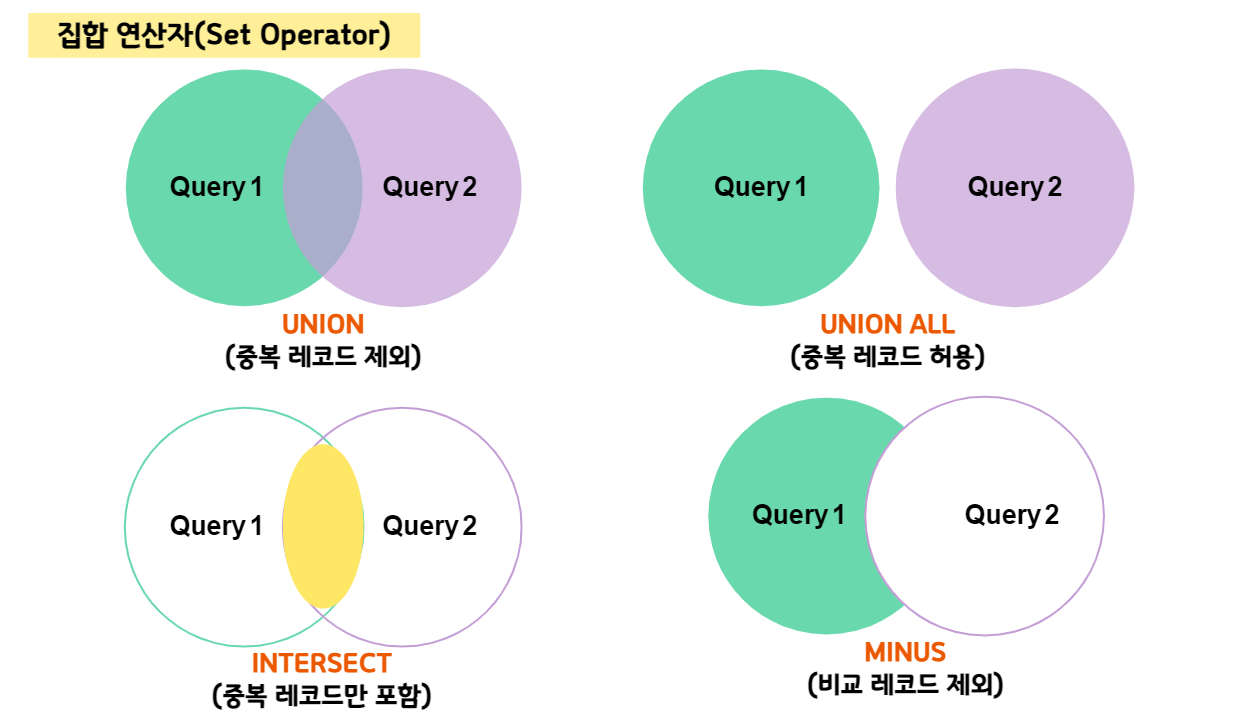 집합 연산자(Set Operator)

Query 1

Query 2

UNION
(중복 레코드 제외)

Query 1

Query 2

UNION ALL
(중복 레코드 허용)

Query 1

Query 2

INTERSECT
(중복 레코드만 포함)

Query 1

Query 2

MINUS
(비교 레코드 제외)